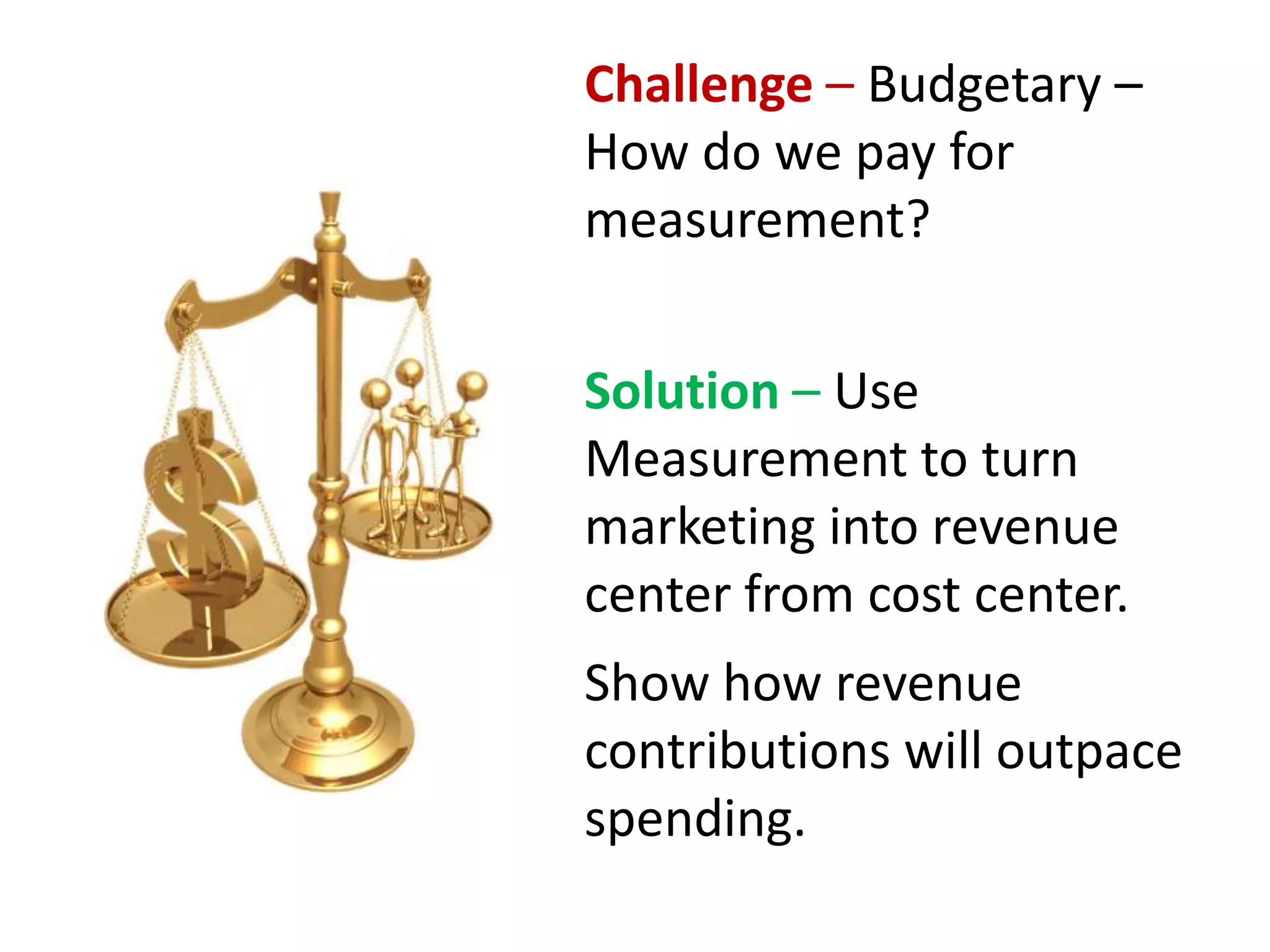 Challenge – Budgetary – How do we pay for measurement?

Solution – Use Measurement to turn marketing into revenue center from cost center.

Show how revenue contributions will outpace spending.